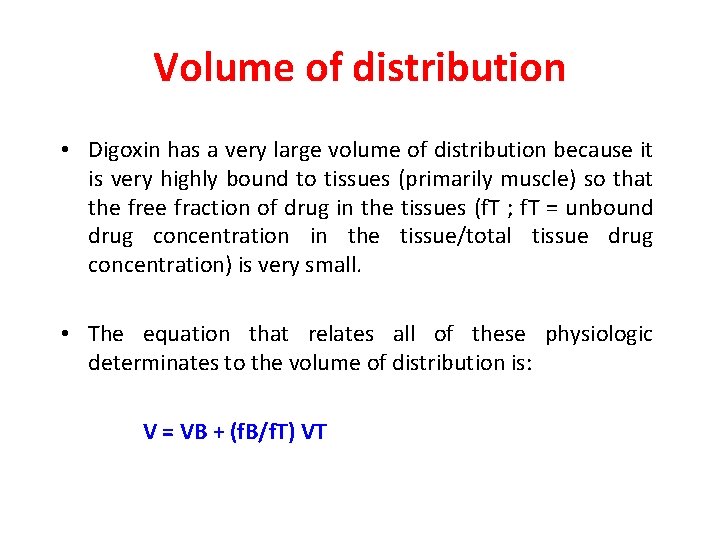 Volume of distribution

• Digoxin has a very large volume of distribution because it is very highly bound to tissues (primarily muscle) so that the free fraction of drug in the tissues (fT ; fT = unbound drug concentration in the tissue/total tissue drug concentration) is very small.

• The equation that relates all of these physiologic determinates to the volume of distribution is:

V = VB + (fB/fT) VT